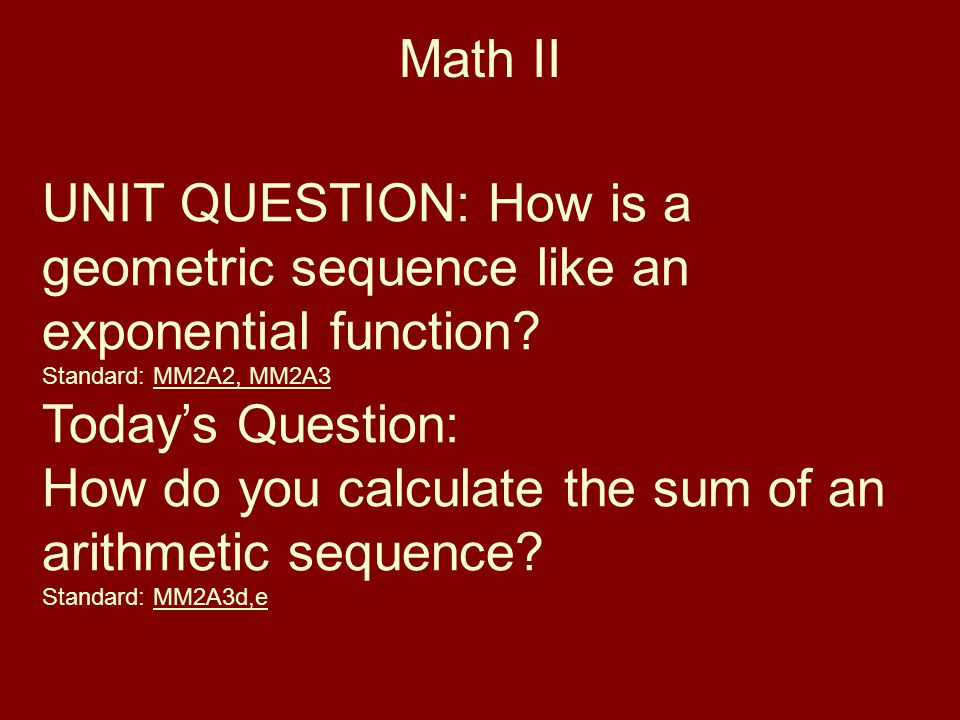 Math II

UNIT QUESTION: How is a geometric sequence like an exponential function?
Standard: MM2A2, MM2A3
Today's Question:
How do you calculate the sum of an arithmetic sequence?
Standard: MM2A3d,e